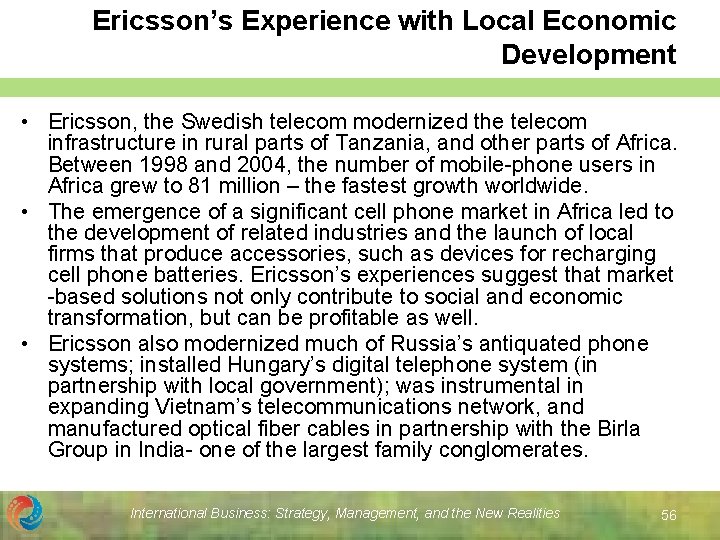 Ericsson's Experience with Local Economic Development

• Ericsson, the Swedish telecom modernized the telecom infrastructure in rural parts of Tanzania, and other parts of Africa. Between 1998 and 2004, the number of mobile-phone users in Africa grew to 81 million – the fastest growth worldwide.
• The emergence of a significant cell phone market in Africa led to the development of related industries and the launch of local firms that produce accessories, such as devices for recharging cell phone batteries. Ericsson's experiences suggest that market -based solutions not only contribute to social and economic transformation, but can be profitable as well.
• Ericsson also modernized much of Russia's antiquated phone systems; installed Hungary's digital telephone system (in partnership with local government); was instrumental in expanding Vietnam's telecommunications network, and manufactured optical fiber cables in partnership with the Birla Group in India- one of the largest family conglomerates.

International Business: Strategy, Management, and the New Realities
56